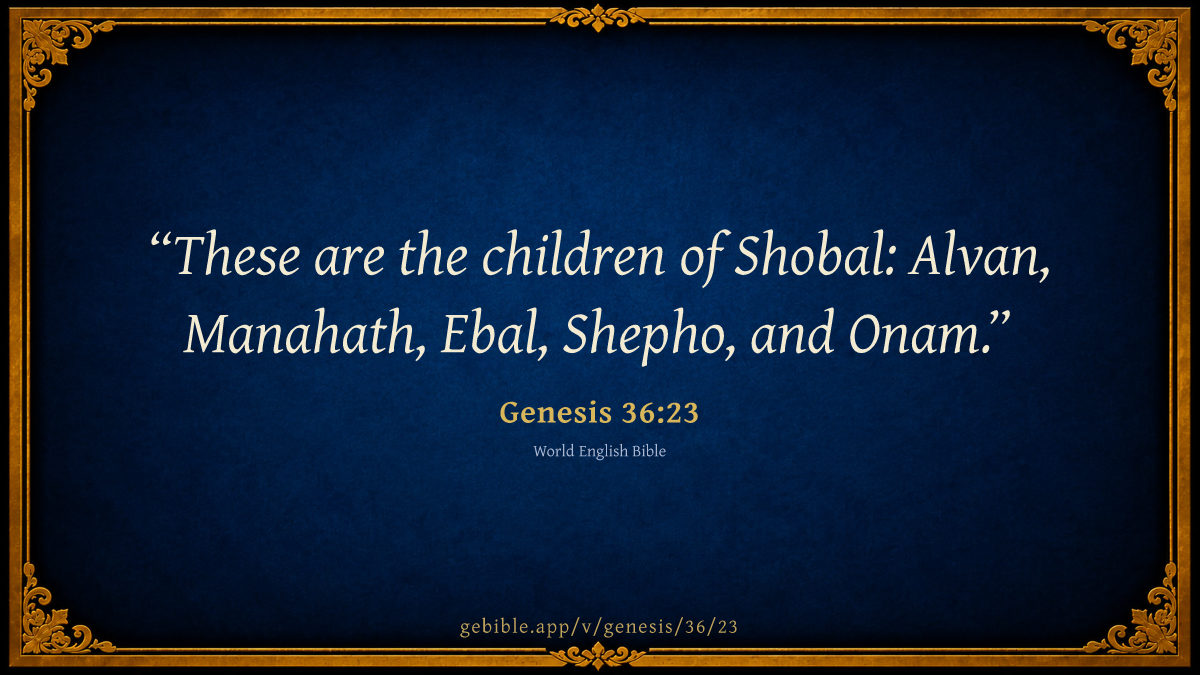 “These are the children of Shobal: Alvan, Manahath, Ebal, Shepho, and Onam.”

Genesis 36:23

World English Bible

gebible.app/v/genesis/36/23